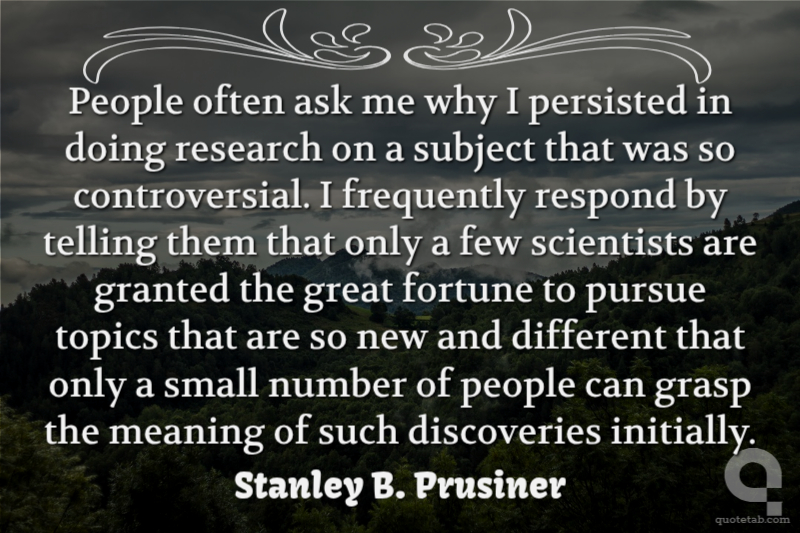 People often ask me why I persisted in doing research on a subject that was so controversial. I frequently respond by telling them that only a few scientists are granted the great fortune to pursue topics that are so new and different that only a small number of people can grasp the meaning of such discoveries initially.

Stanley B. Prusiner

quotetab.com